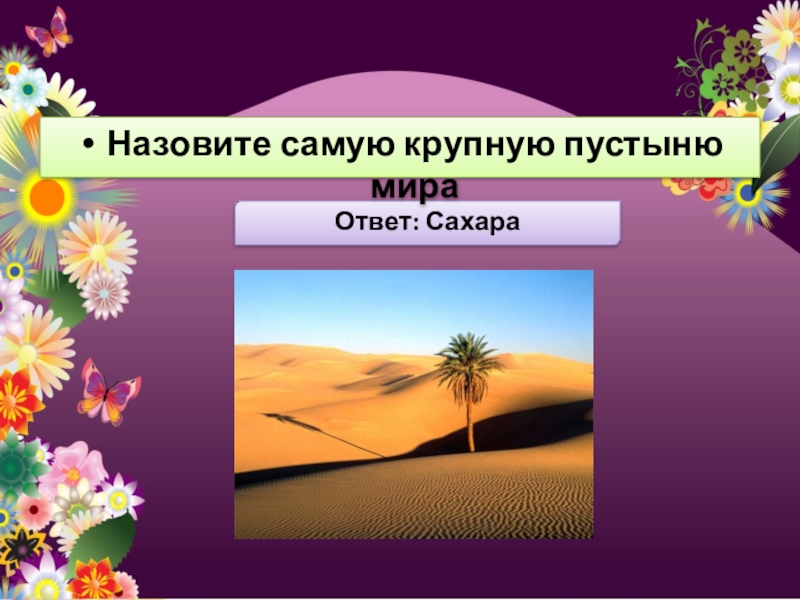 • Назовите самую крупную пустыню мира

Ответ: Сахара